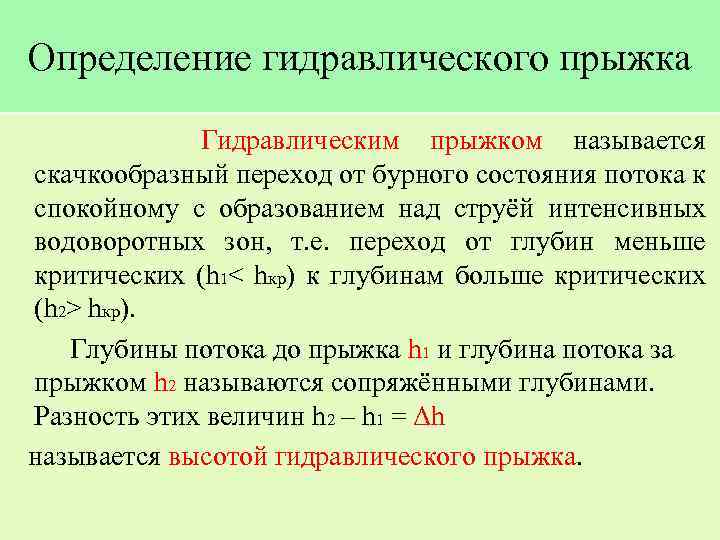 Определение гидравлического прыжка

Гидравлическим прыжком называется скачкообразный переход от бурного состояния потока к спокойному с образованием над струёй интенсивных водоворотных зон, т.е. переход от глубин меньше критических ($h_1 < h_{кр}$) к глубинам больше критических ($h_2 > h_{кр}$).

Глубины потока до прыжка $h_1$ и глубина потока за прыжком $h_2$ называются сопряжёнными глубинами. Разность этих величин $h_2 – h_1 = \Delta h$

называется высотой гидравлического прыжка.